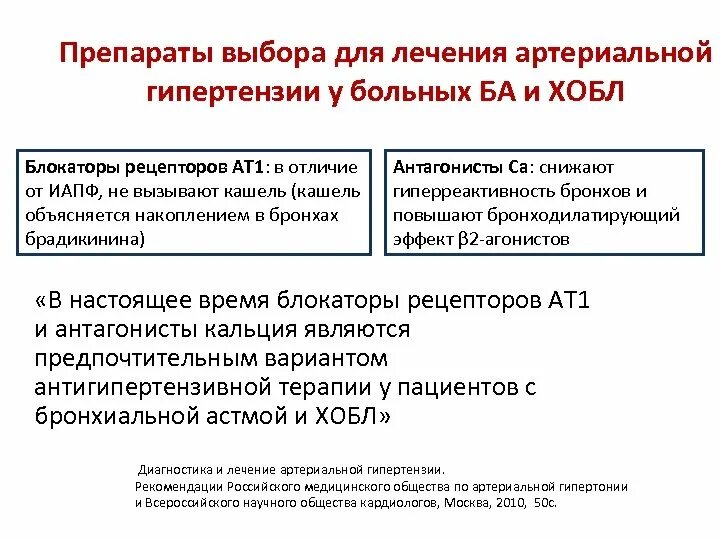 Препараты выбора для лечения артериальной гипертензии у больных БА и ХОБЛ

Блокаторы рецепторов АТ1: в отличие от ИАПФ, не вызывают кашель (кашель объясняется накоплением в бронхах брадикинина)

Антагонисты Са: снижают гиперреактивность бронхов и повышают бронходилатирующий эффект β2-агонистов

«В настоящее время блокаторы рецепторов АТ1 и антагонисты кальция являются предпочтительным вариантом антигипертензивной терапии у пациентов с бронхиальной астмой и ХОБЛ»

Диагностика и лечение артериальной гипертензии.
Рекомендации Российского медицинского общества по артериальной гипертонии и Всероссийского научного общества кардиологов, Москва, 2010, 50с.